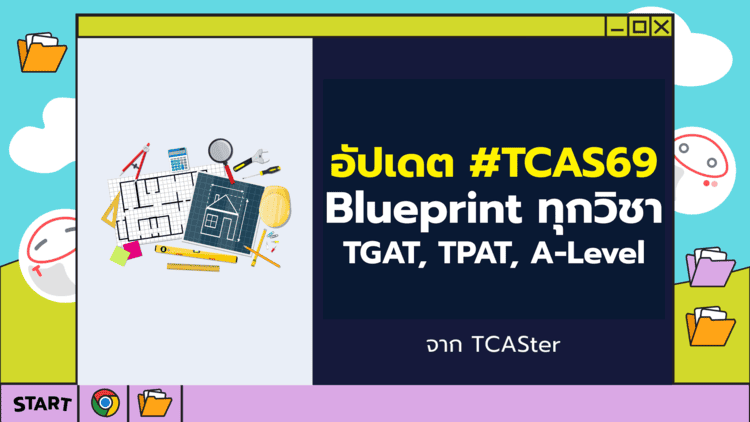 อัปเดต #TCAS69
Blueprint ทุกวิชา
TGAT, TPAT, A-Level

จาก TCASter

START